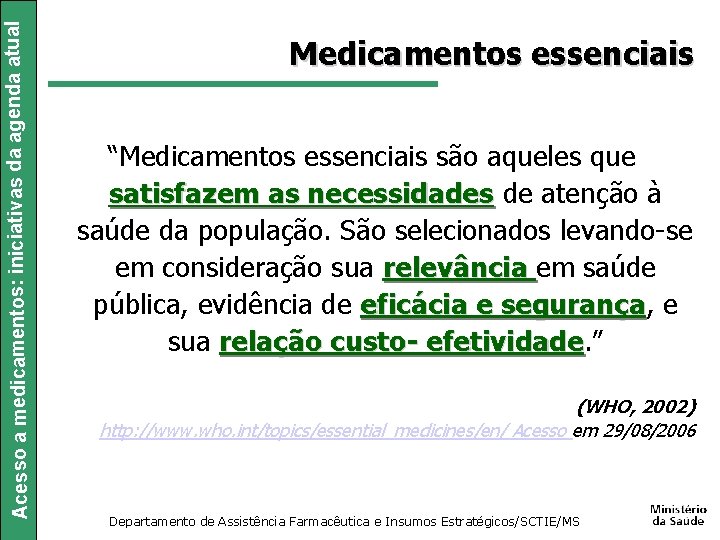 Acesso a medicamentos: iniciativas da agenda atual

Medicamentos essenciais

“Medicamentos essenciais são aqueles que satisfazem as necessidades de atenção à saúde da população. São selecionados levando-se em consideração sua relevância em saúde pública, evidência de eficácia e segurança, e sua relação custo- efetividade.”

(WHO, 2002)
http://www.who.int/topics/essential_medicines/en/ Acesso em 29/08/2006

Departamento de Assistência Farmacêutica e Insumos Estratégicos/SCTIE/MS

Ministério da Saúde